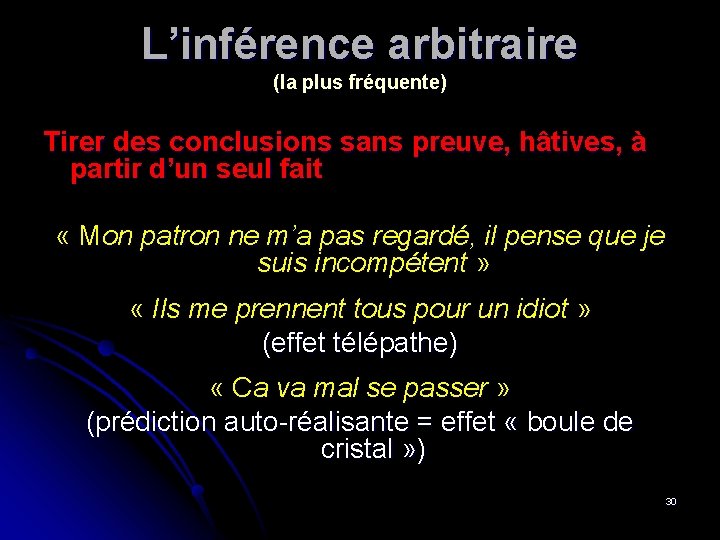 L’inférence arbitraire
(la plus fréquente)

Tirer des conclusions sans preuve, hâtives, à partir d’un seul fait

« Mon patron ne m’a pas regardé, il pense que je suis incompétent »

« Ils me prennent tous pour un idiot »
(effet télépathe)

« Ca va mal se passer »
(prédiction auto-réalisante = effet « boule de cristal »)

30